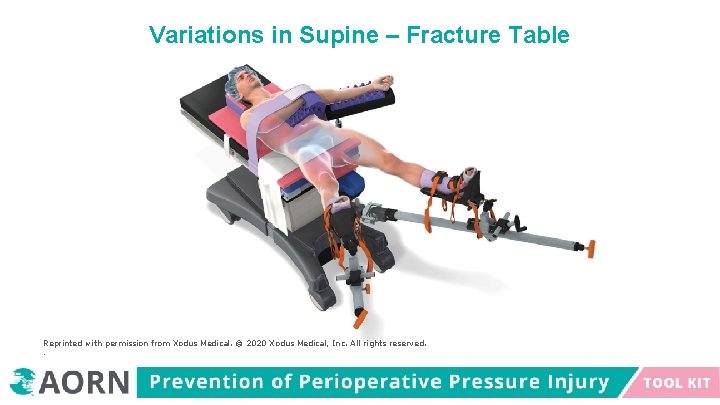 Variations in Supine – Fracture Table

Reprinted with permission from Xodus Medical. © 2020 Xodus Medical, Inc. All rights reserved.

AORN Prevention of Perioperative Pressure Injury TOOL KIT